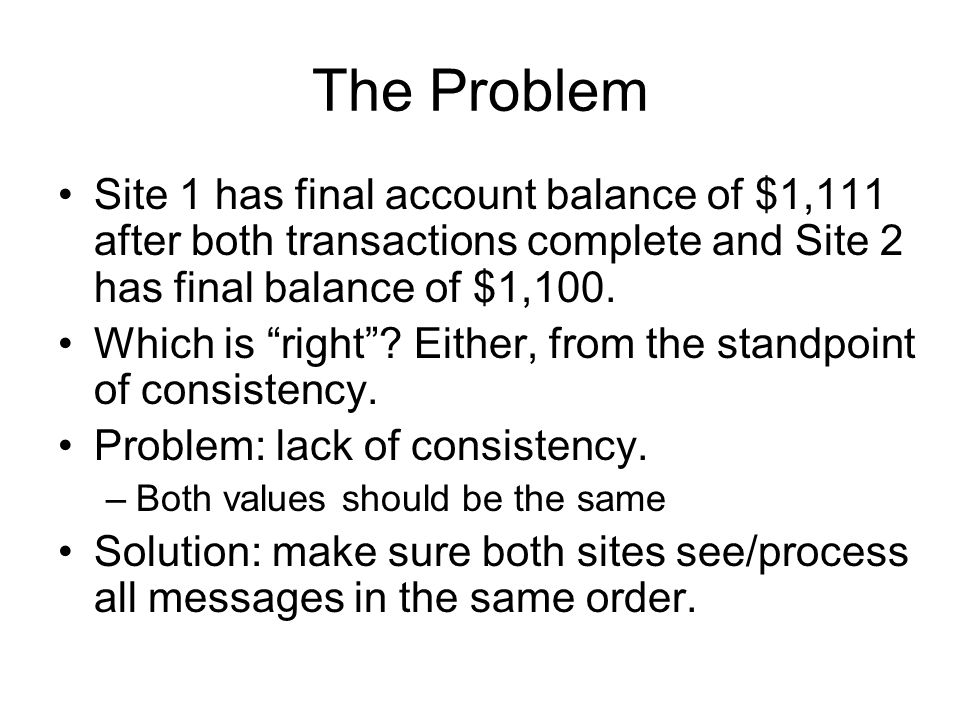 The Problem

• Site 1 has final account balance of \$1,111 after both transactions complete and Site 2 has final balance of \$1,100.
• Which is “right”? Either, from the standpoint of consistency.
• Problem: lack of consistency.
– Both values should be the same
• Solution: make sure both sites see/process all messages in the same order.